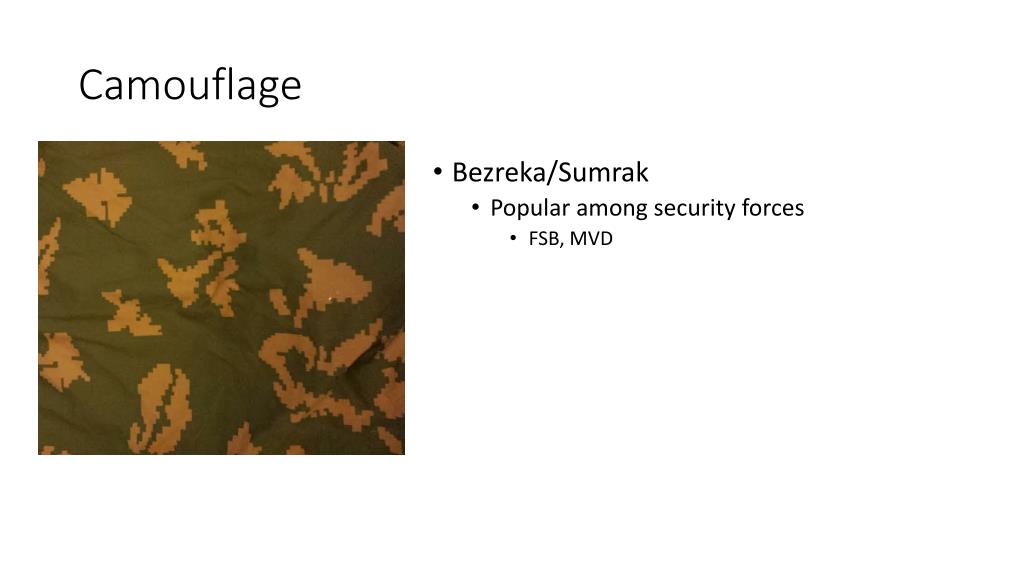 Camouflage

• Bezreka/Sumrak
  • Popular among security forces
    • FSB, MVD